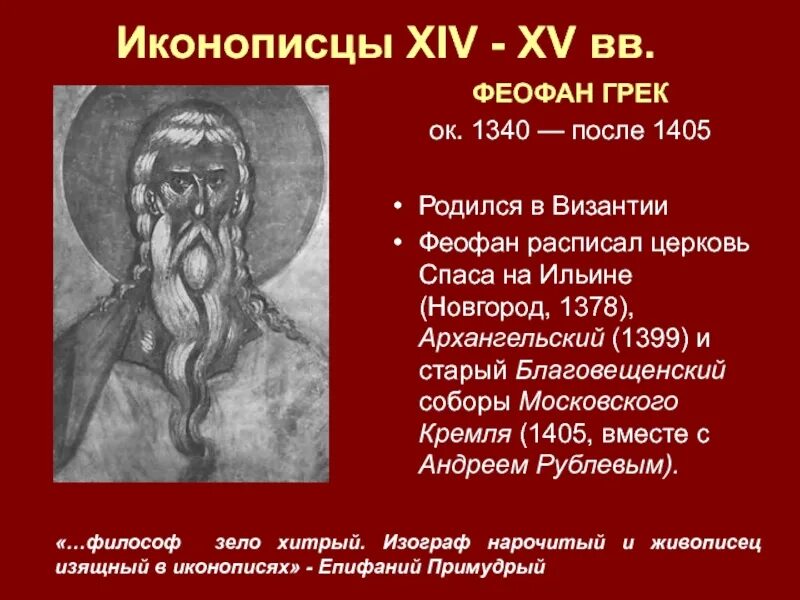 Иконописцы XIV - XV вв.

ФЕОФАН ГРЕК
ок. 1340 — после 1405

• Родился в Византии
• Феофан расписал церковь Спаса на Ильине (Новгород, 1378), Архангельский (1399) и старый Благовещенский соборы Московского Кремля (1405, вместе с Андреем Рублевым).

«…философ зело хитрый. Изограф нарочитый и живописец изящный в иконописях» - Епифаний Примудрый